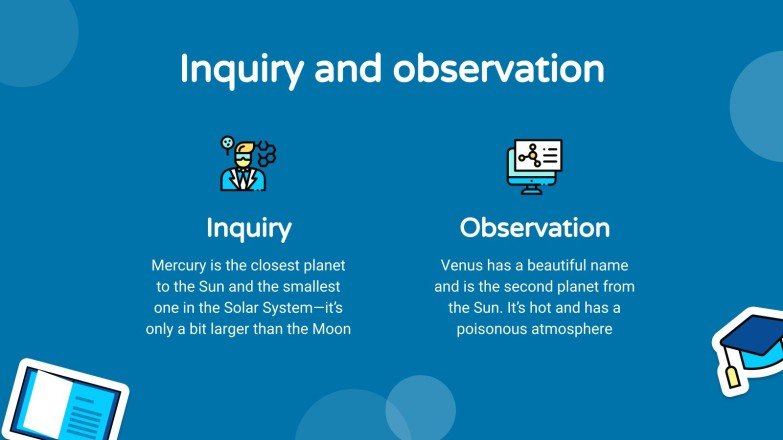 Inquiry and observation

Inquiry

Mercury is the closest planet to the Sun and the smallest one in the Solar System—it's only a bit larger than the Moon

Observation

Venus has a beautiful name and is the second planet from the Sun. It's hot and has a poisonous atmosphere